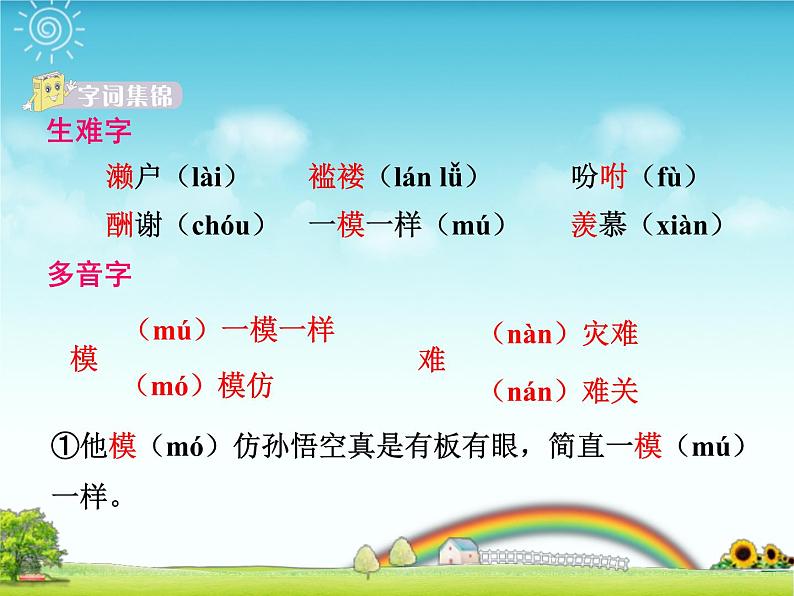 字词集锦

生难字

濑户（lài）　褴褛（lán lǚ）　吩咐（fù）

酬谢（chóu）　一模一样（mú）　羡慕（xiàn）

多音字

模 （mú）一模一样
（mó）模仿

难 （nàn）灾难
（nán）难关

①他模（mó）仿孙悟空真是有板有眼，简直一模（mú）一样。